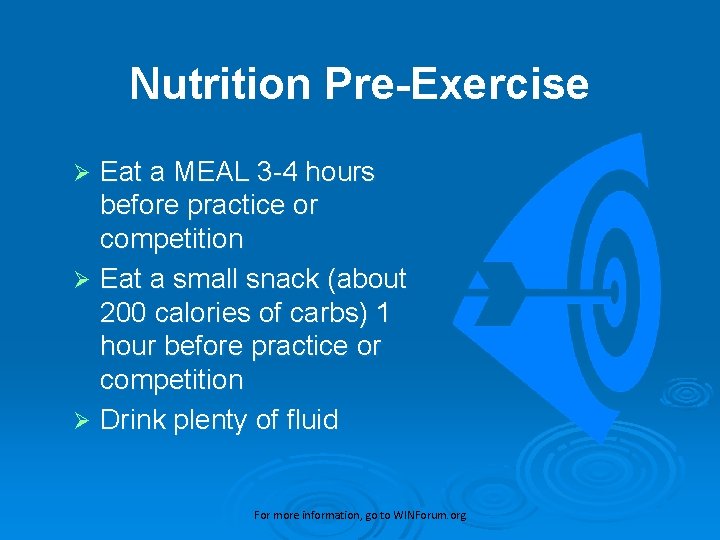 Nutrition Pre-Exercise

➢ Eat a MEAL 3-4 hours before practice or competition
➢ Eat a small snack (about 200 calories of carbs) 1 hour before practice or competition
➢ Drink plenty of fluid

For more information, go to WINForum.org